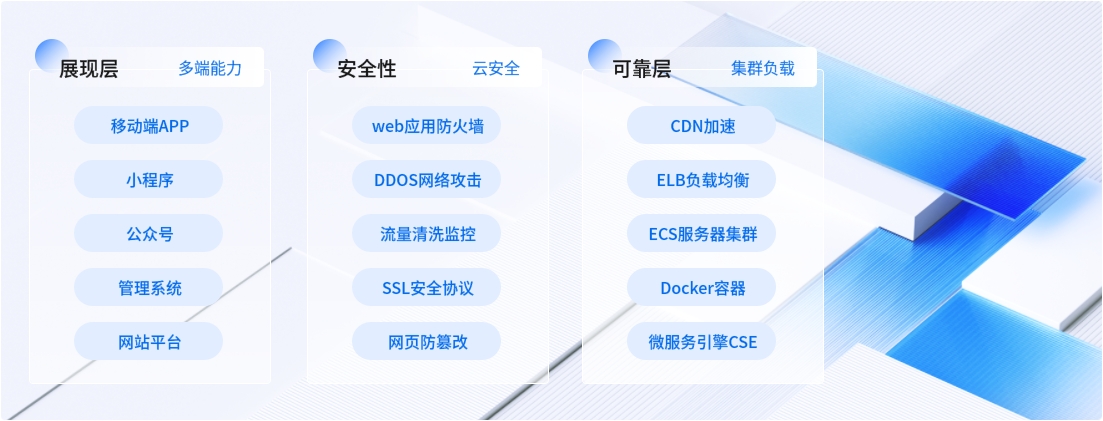 展现层 多端能力

移动端APP

小程序

公众号

管理系统

网站平台

安全性 云安全

web应用防火墙

DDOS网络攻击

流量清洗监控

SSL安全协议

网页防篡改

可靠层 集群负载

CDN加速

ELB负载均衡

ECS服务器集群

Docker容器

微服务引擎CSE